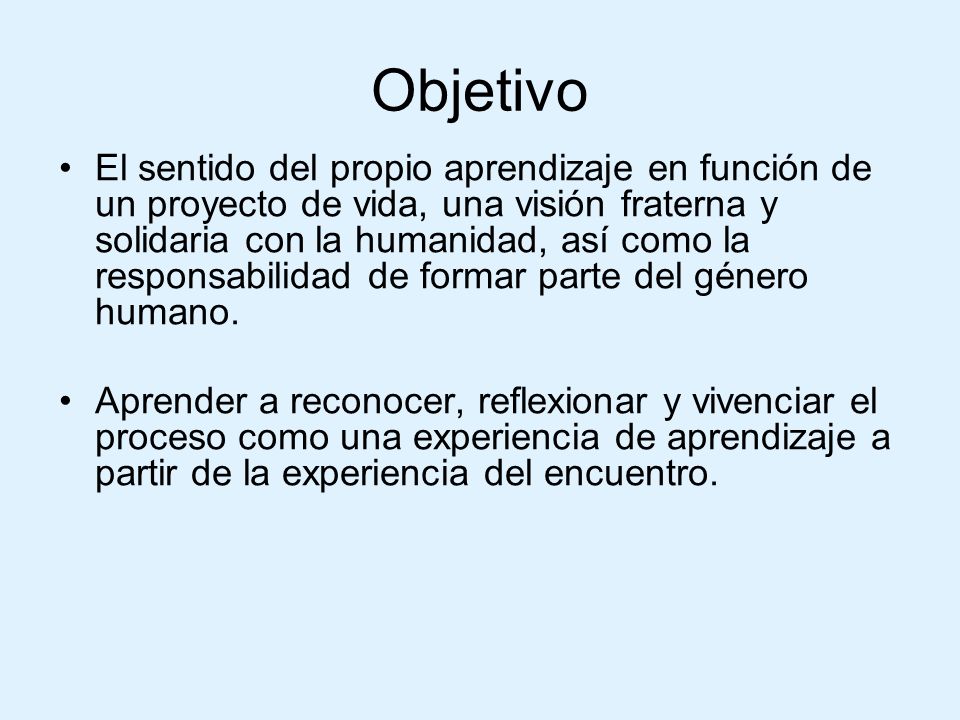 Objetivo

• El sentido del propio aprendizaje en función de un proyecto de vida, una visión fraterna y solidaria con la humanidad, así como la responsabilidad de formar parte del género humano.

• Aprender a reconocer, reflexionar y vivenciar el proceso como una experiencia de aprendizaje a partir de la experiencia del encuentro.